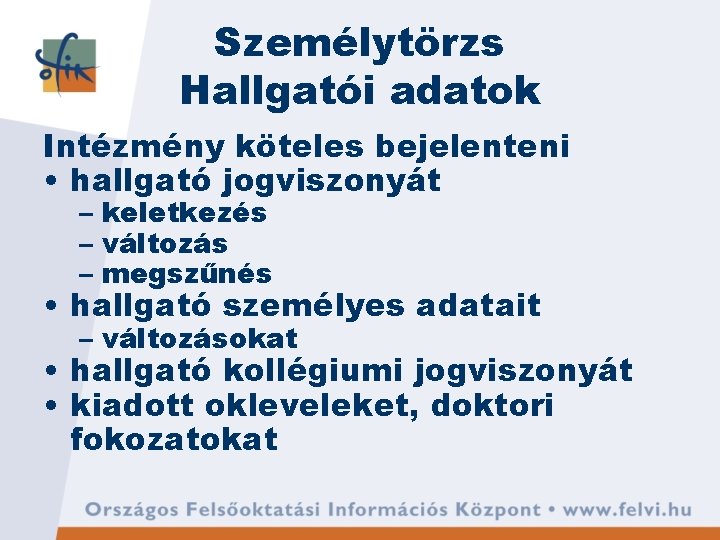 ofik

Személytörzs
Hallgatói adatok

Intézmény köteles bejelenteni
• hallgató jogviszonyát
– keletkezés
– változás
– megszűnés
• hallgató személyes adatait
– változásokat
• hallgató kollégiumi jogviszonyát
• kiadott okleveleket, doktori fokozatokat

Országos Felsőoktatási Információs Központ • www.felvi.hu